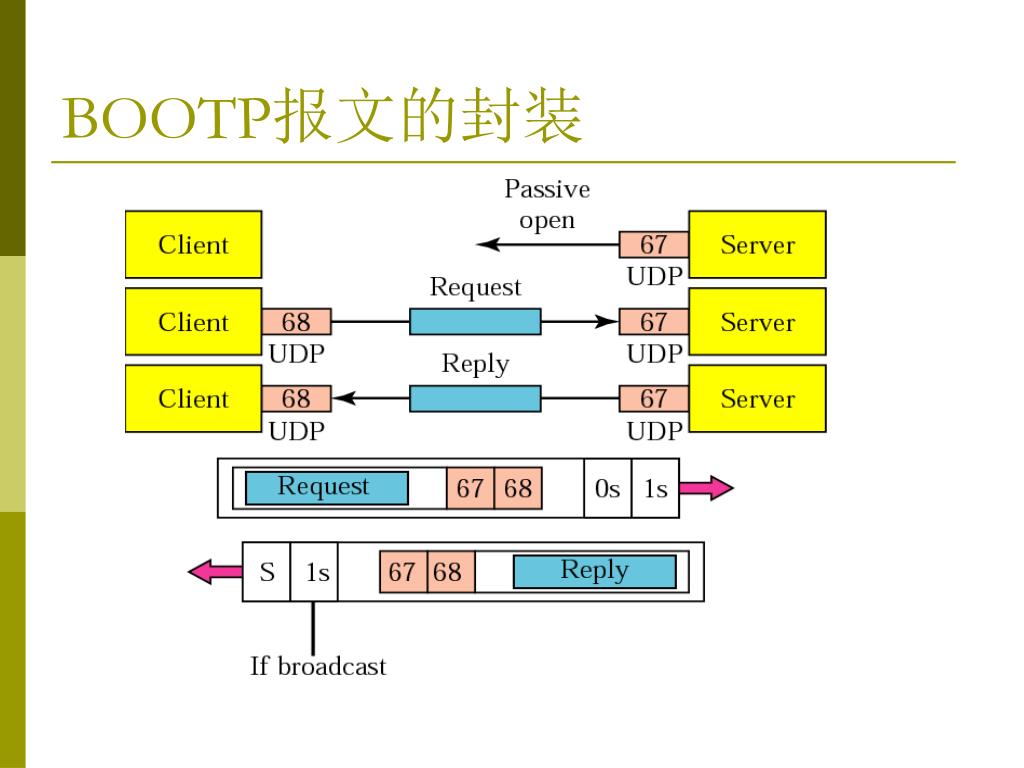 BOOTP报文的封装

Passive open

Client

67 UDP

Server

Request

Client

68 UDP

67 UDP

Server

Reply

Client

68 UDP

67 UDP

Server

Request

67

68

0s

1s

S

1s

67

68

Reply

If broadcast